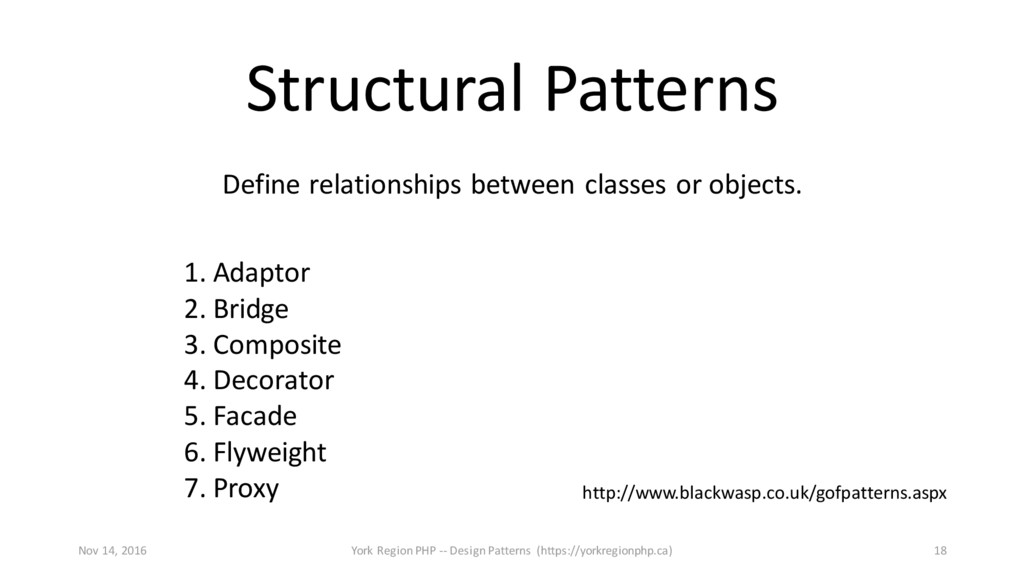 Structural Patterns

Define relationships between classes or objects.

1. Adaptor
2. Bridge
3. Composite
4. Decorator
5. Facade
6. Flyweight
7. Proxy

http://www.blackwasp.co.uk/gofpatterns.aspx

Nov 14, 2016

York Region PHP -- Design Patterns (https://yorkregionphp.ca)

18